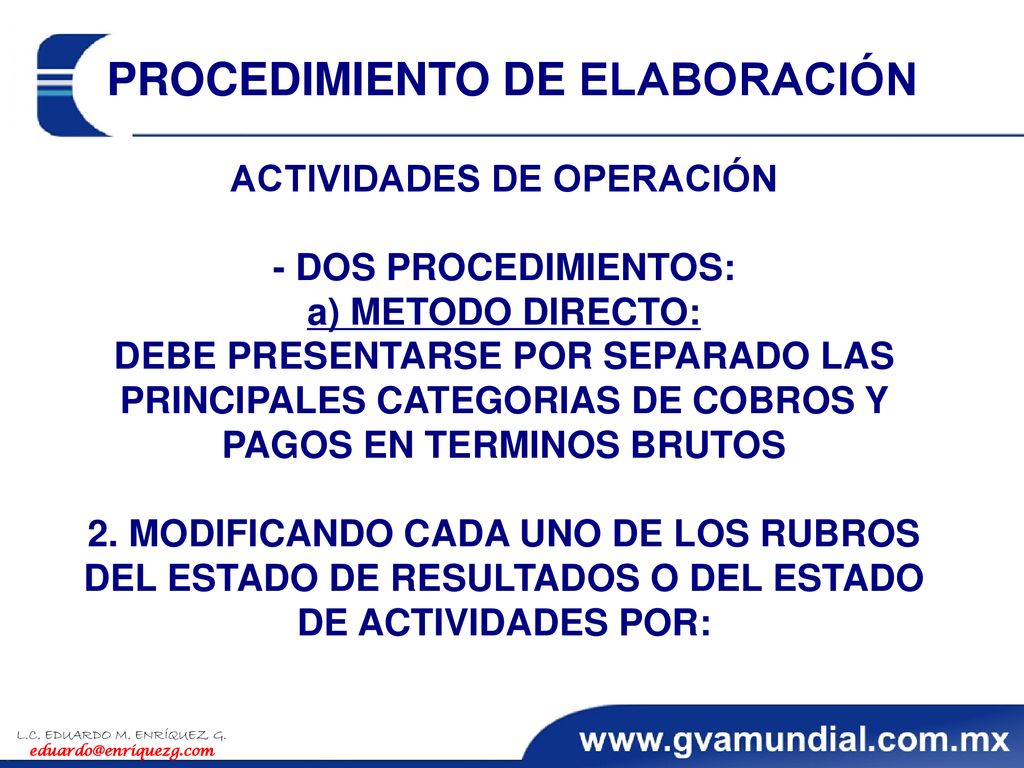 PROCEDIMIENTO DE ELABORACIÓN

ACTIVIDADES DE OPERACIÓN

- DOS PROCEDIMIENTOS:
a) METODO DIRECTO:
DEBE PRESENTARSE POR SEPARADO LAS PRINCIPALES CATEGORIAS DE COBROS Y PAGOS EN TERMINOS BRUTOS

2. MODIFICANDO CADA UNO DE LOS RUBROS DEL ESTADO DE RESULTADOS O DEL ESTADO DE ACTIVIDADES POR:

L.C. EDUARDO M. ENRÍQUEZ G.
eduardo@enriquezg.com

www.gvamundial.com.mx